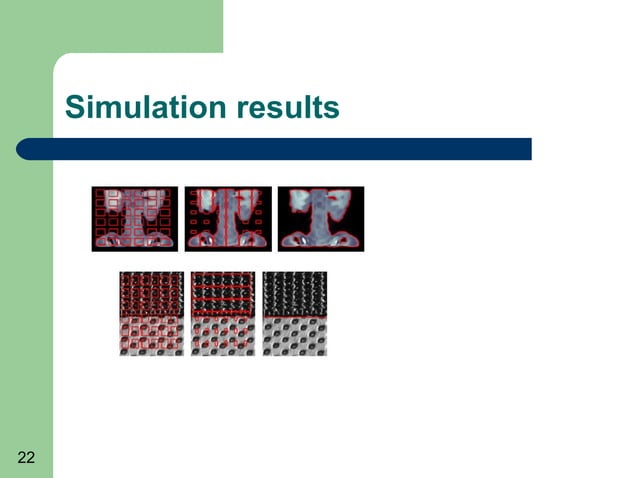 Simulation results

22